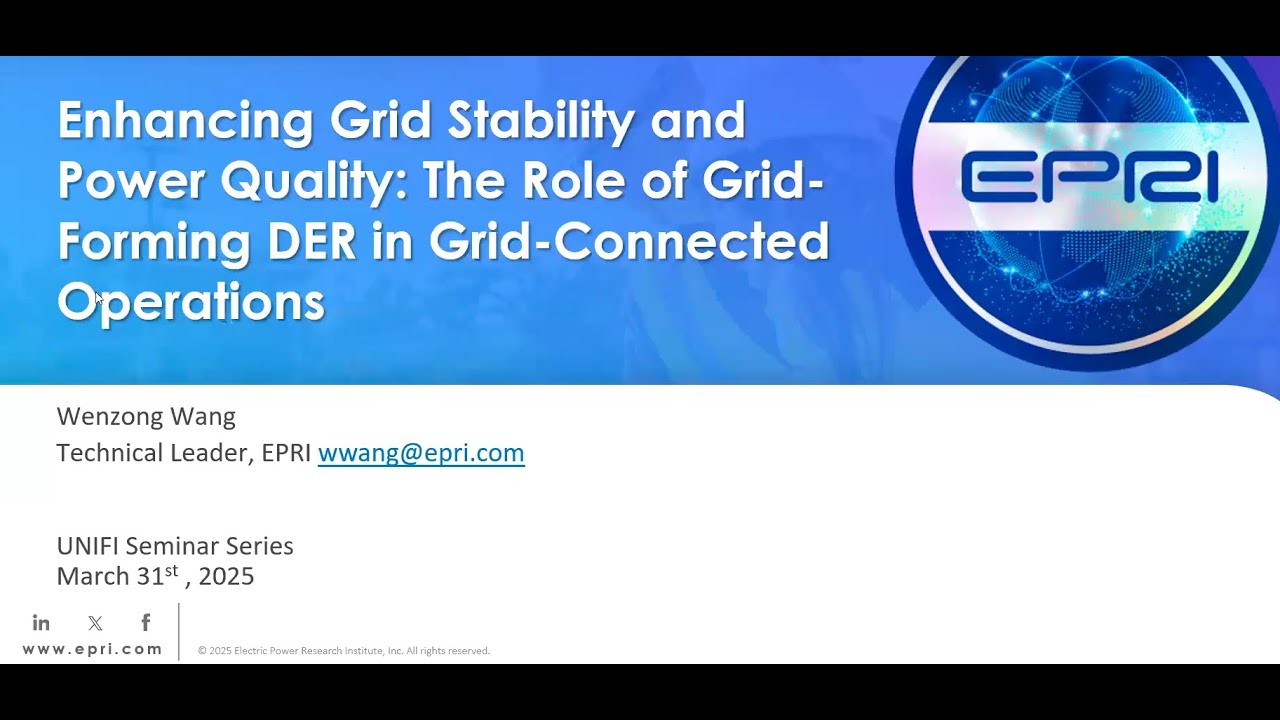 Enhancing Grid Stability and Power Quality: The Role of Grid-Forming DER in Grid-Connected Operations

EPRI

Wenzong Wang
Technical Leader, EPRI wwang@epri.com

UNIFI Seminar Series
March 31$^{st}$ , 2025

in X f
www.epri.com

© 2025 Electric Power Research Institute, Inc. All rights reserved.